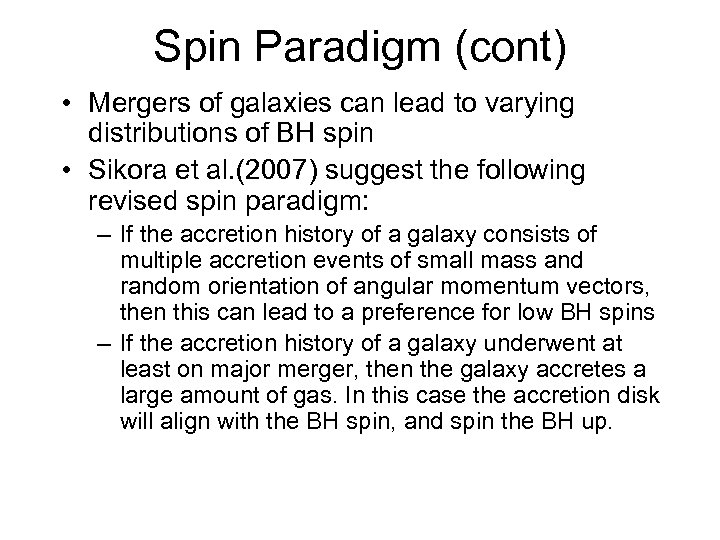 Spin Paradigm (cont)

• Mergers of galaxies can lead to varying distributions of BH spin

• Sikora et al.(2007) suggest the following revised spin paradigm:

– If the accretion history of a galaxy consists of multiple accretion events of small mass and random orientation of angular momentum vectors, then this can lead to a preference for low BH spins

– If the accretion history of a galaxy underwent at least on major merger, then the galaxy accretes a large amount of gas. In this case the accretion disk will align with the BH spin, and spin the BH up.